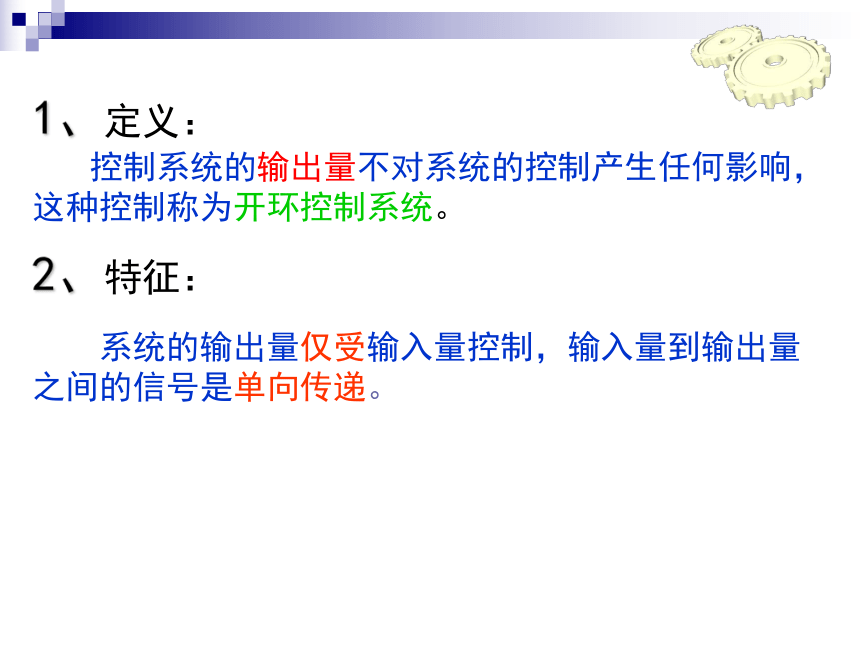 1、定义：

控制系统的输出量不对系统的控制产生任何影响，这种控制称为开环控制系统。

2、特征：

系统的输出量仅受输入量控制，输入量到输出量之间的信号是单向传递。